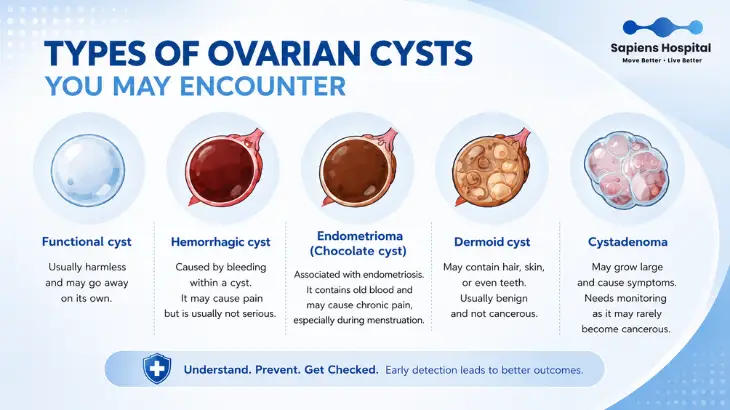 TYPES OF OVARIAN CYSTS
YOU MAY ENCOUNTER

Sapiens Hospital
Move Better • Live Better

Functional cyst
Usually harmless and may go away on its own.

Hemorrhagic cyst
Caused by bleeding within a cyst. It may cause pain but is usually not serious.

Endometrioma (Chocolate cyst)
Associated with endometriosis. It contains old blood and may cause chronic pain, especially during menstruation.

Dermoid cyst
May contain hair, skin, or even teeth. Usually benign and not cancerous.

Cystadenoma
May grow large and cause symptoms. Needs monitoring as it may rarely become cancerous.

Understand. Prevent. Get Checked. Early detection leads to better outcomes.